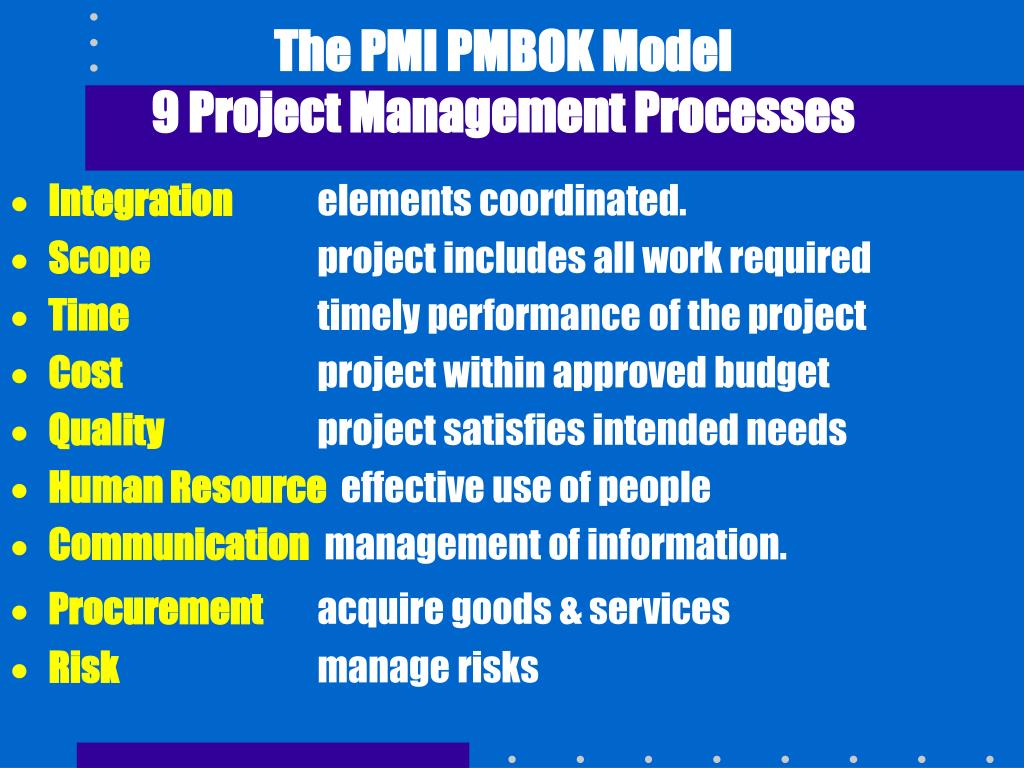 The PMI PMBOK Model
9 Project Management Processes

- Integration elements coordinated.
- Scope project includes all work required
- Time timely performance of the project
- Cost project within approved budget
- Quality project satisfies intended needs
- Human Resource effective use of people
- Communication management of information.
- Procurement acquire goods & services
- Risk manage risks